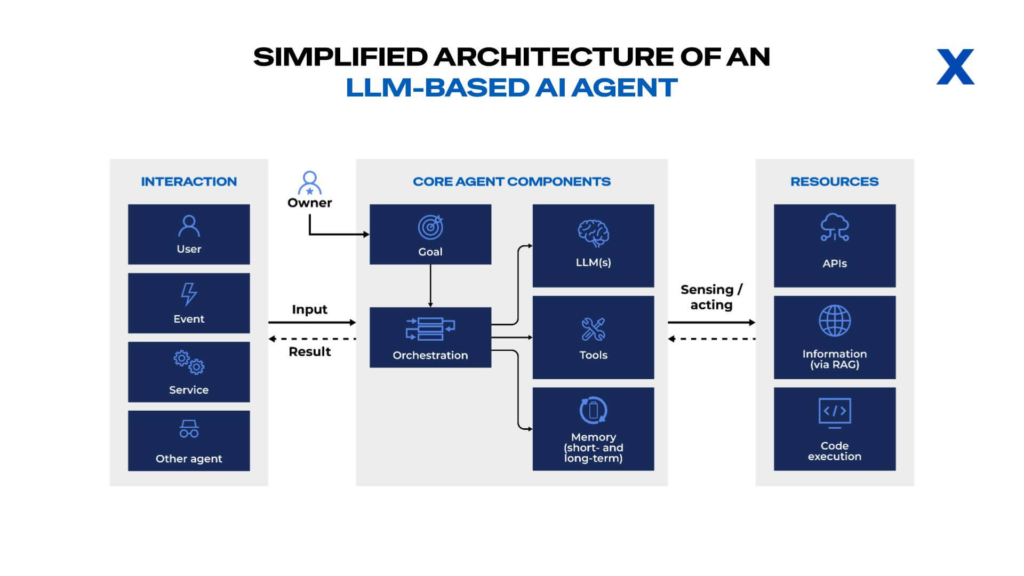 SIMPLIFIED ARCHITECTURE OF AN
LLM-BASED AI AGENT

X

INTERACTION

User

Event

Service

Other agent

Owner

Input

Result

CORE AGENT COMPONENTS

Goal

Orchestration

LLM(s)

Tools

Memory (short- and long-term)

Sensing / acting

RESOURCES

APIs

Information (via RAG)

Code execution